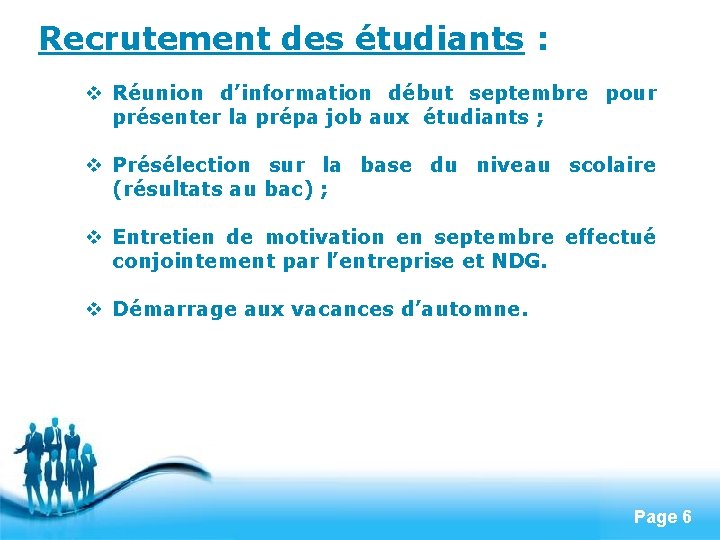 Recrutement des étudiants :

❖ Réunion d'information début septembre pour présenter la prépa job aux étudiants ;

❖ Présélection sur la base du niveau scolaire (résultats au bac) ;

❖ Entretien de motivation en septembre effectué conjointement par l'entreprise et NDG.

❖ Démarrage aux vacances d'automne.

Page 6